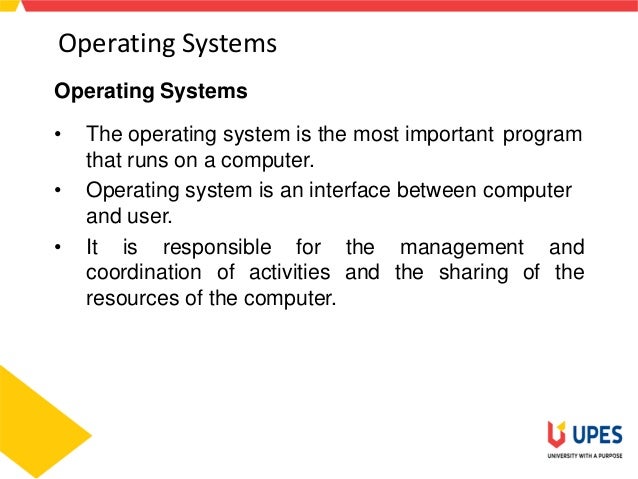 Operating Systems

Operating Systems

• The operating system is the most important program that runs on a computer.

• Operating system is an interface between computer and user.

• It is responsible for the management and coordination of activities and the sharing of the resources of the computer.

UPES
UNIVERSITY WITH A PURPOSE